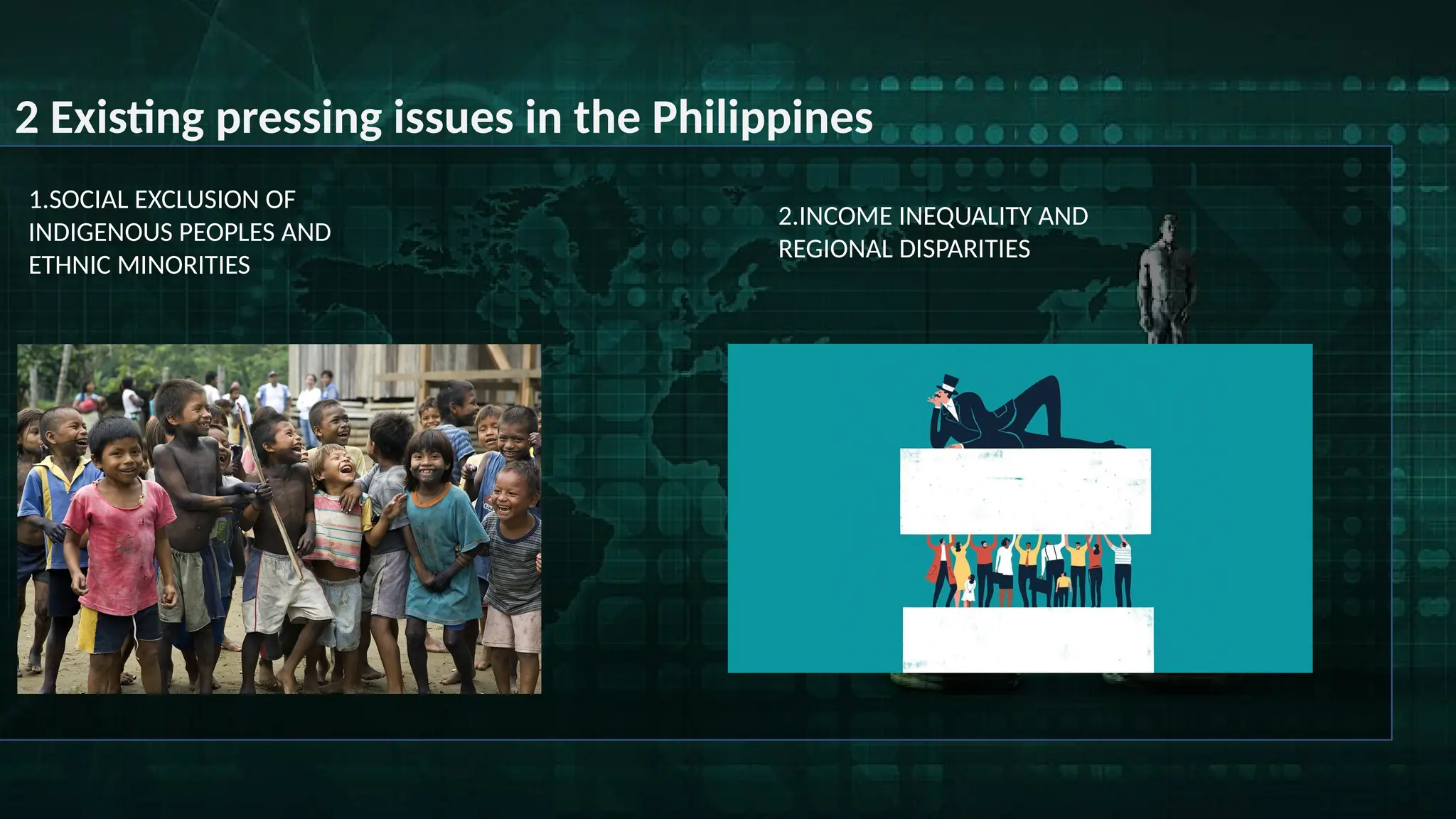 2 Existing pressing issues in the Philippines

1.SOCIAL EXCLUSION OF INDIGENOUS PEOPLES AND ETHNIC MINORITIES

2.INCOME INEQUALITY AND REGIONAL DISPARITIES